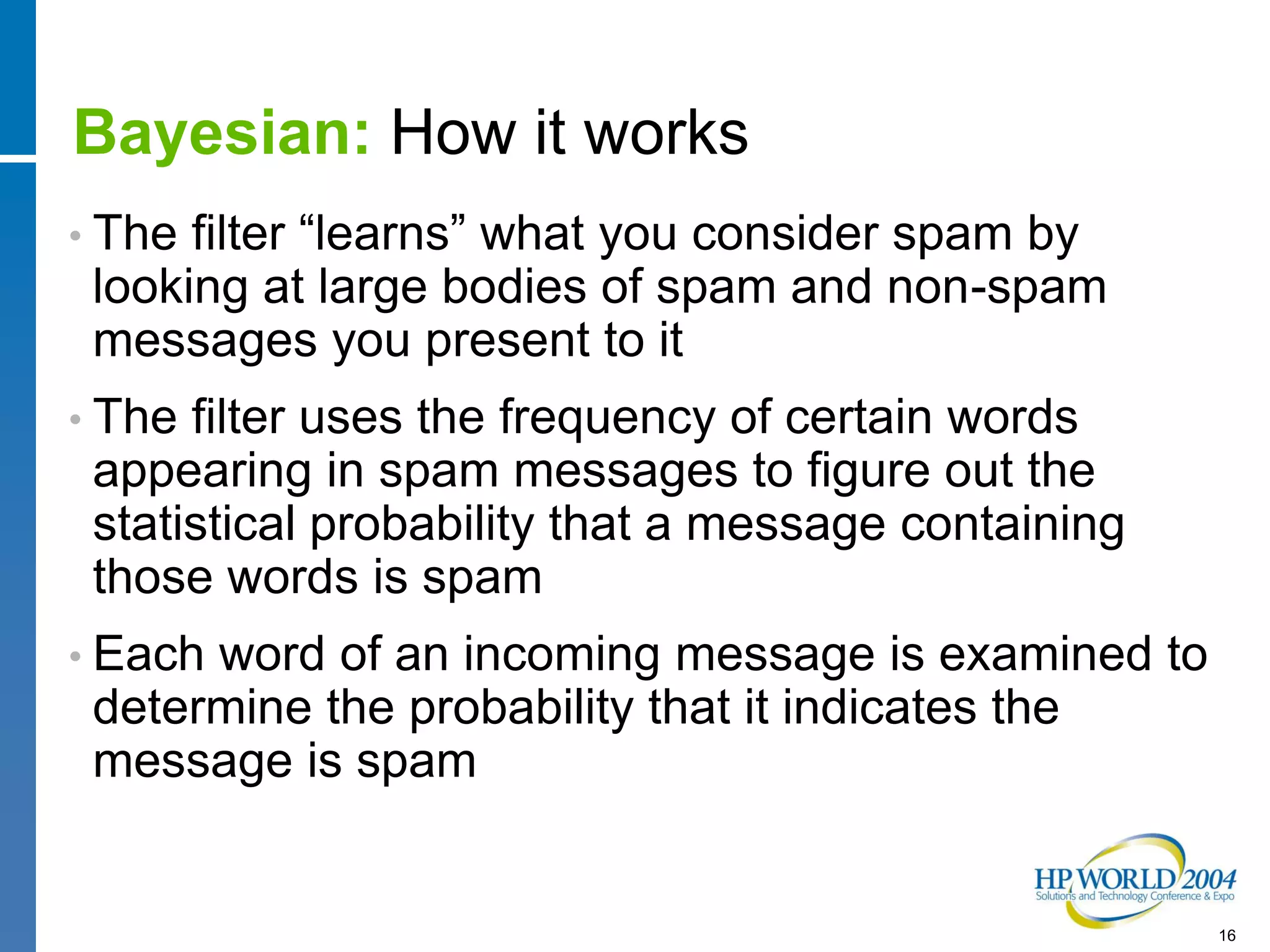 Bayesian: How it works

• The filter “learns” what you consider spam by looking at large bodies of spam and non-spam messages you present to it

• The filter uses the frequency of certain words appearing in spam messages to figure out the statistical probability that a message containing those words is spam

• Each word of an incoming message is examined to determine the probability that it indicates the message is spam

HP WORLD 2004
Solutions and Technology Conference & Expo

16